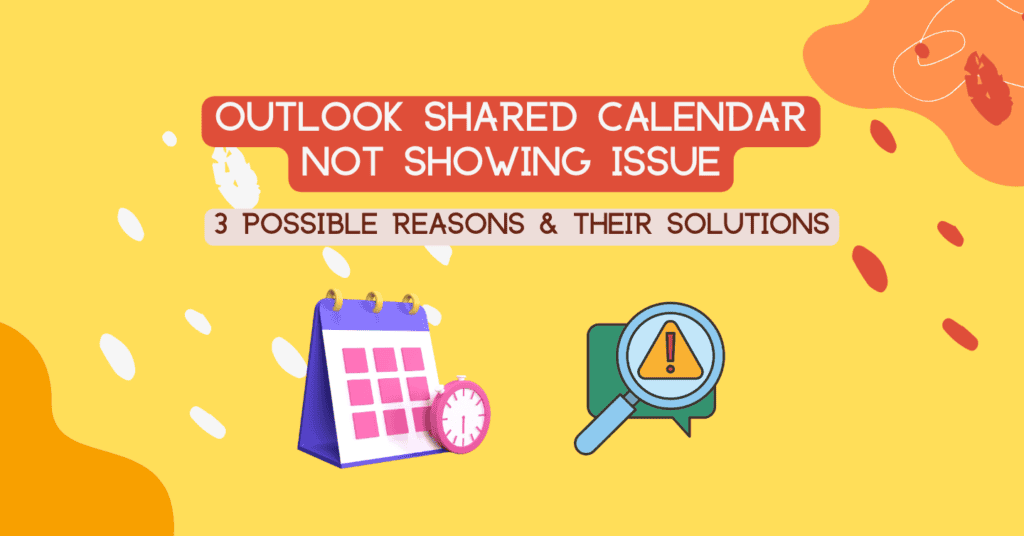 OUTLOOK SHARED CALENDAR NOT SHOWING ISSUE

3 POSSIBLE REASONS & THEIR SOLUTIONS